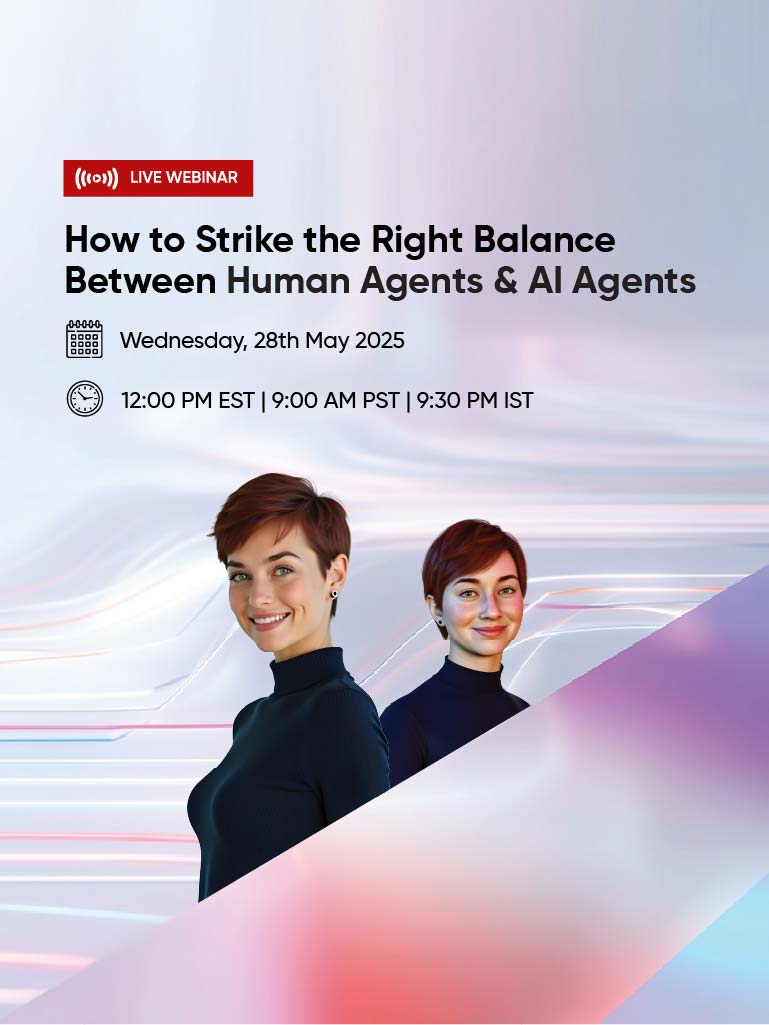 LIVE WEBINAR

How to Strike the Right Balance Between Human Agents & AI Agents

Wednesday, 28th May 2025

12:00 PM EST | 9:00 AM PST | 9:30 PM IST